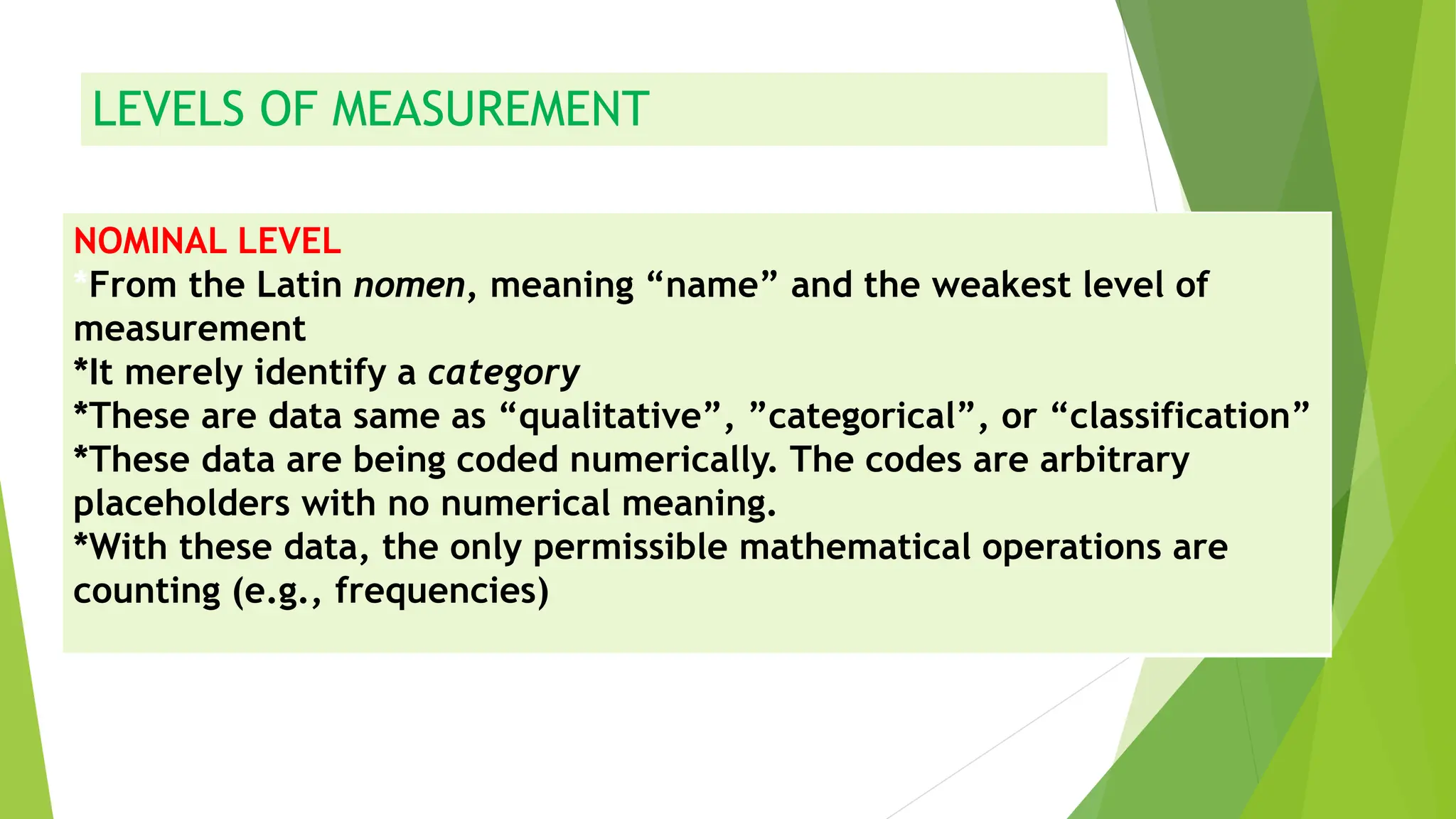 LEVELS OF MEASUREMENT

NOMINAL LEVEL
*From the Latin nomen, meaning “name” and the weakest level of measurement
*It merely identify a category
*These are data same as “qualitative”, ”categorical”, or “classification”
*These data are being coded numerically. The codes are arbitrary placeholders with no numerical meaning.
*With these data, the only permissible mathematical operations are counting (e.g., frequencies)